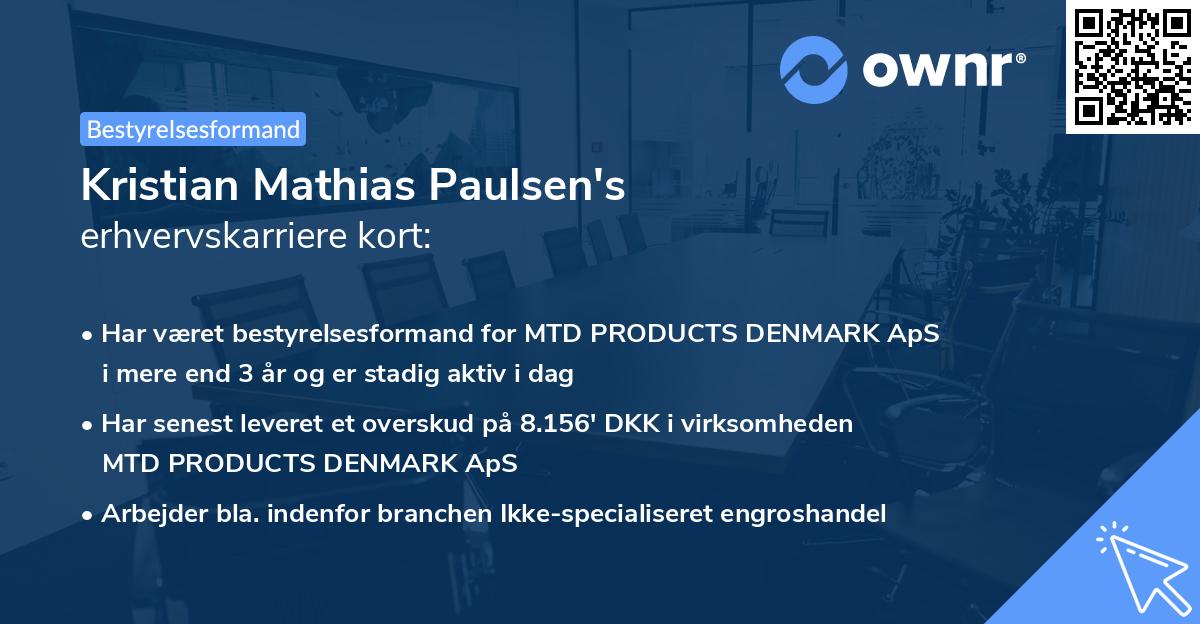 ownr®

Bestyrelsesformand

Kristian Mathias Paulsen's
erhvervskarriere kort:

• Har været bestyrelsesformand for MTD PRODUCTS DENMARK ApS i mere end 3 år og er stadig aktiv i dag
• Har senest leveret et overskud på 8.156' DKK i virksomheden MTD PRODUCTS DENMARK ApS
• Arbejder bla. indenfor branchen Ikke-specialiseret engroshandel